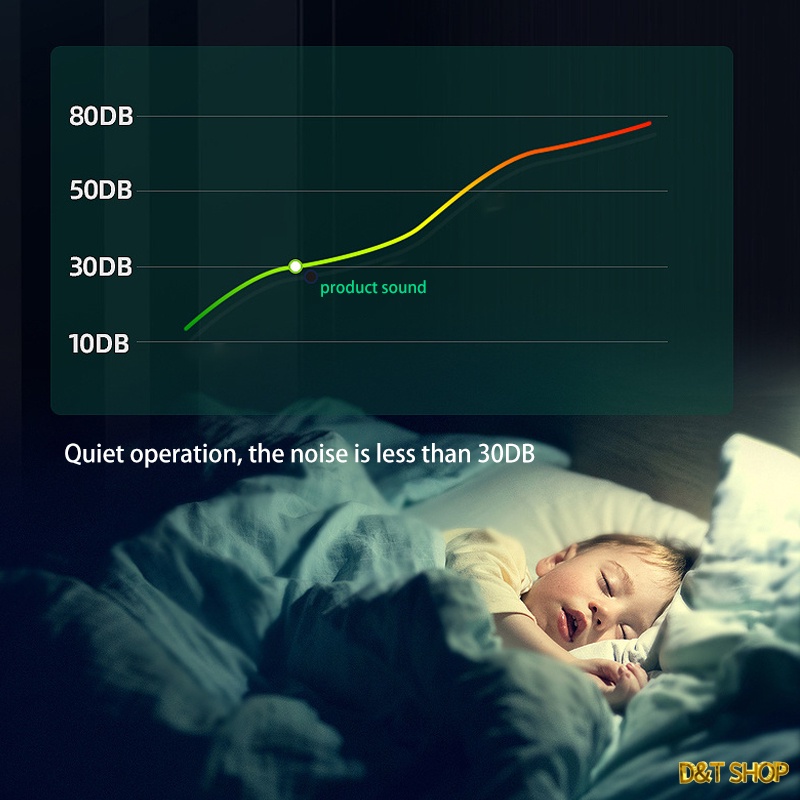 80DB
50DB
30DB
product sound
10DB

Quiet operation, the noise is less than 30DB

D&T SHOP